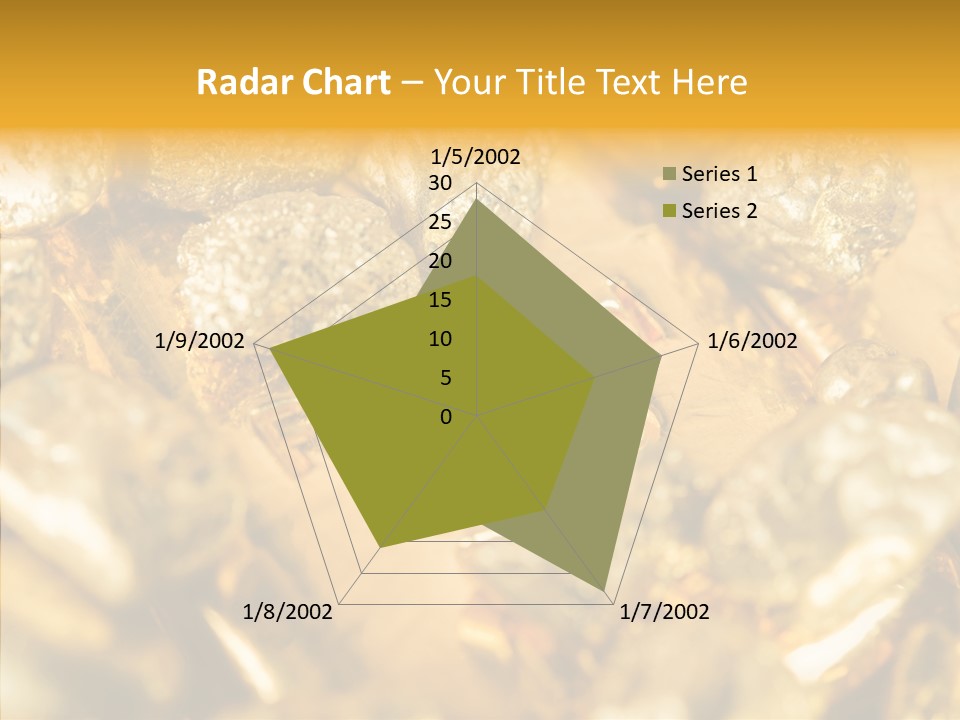 Radar Chart – Your Title Text Here

1/5/2002
30
25
20
15
10
5
0
1/6/2002
1/7/2002
1/8/2002
1/9/2002

Series 1
Series 2